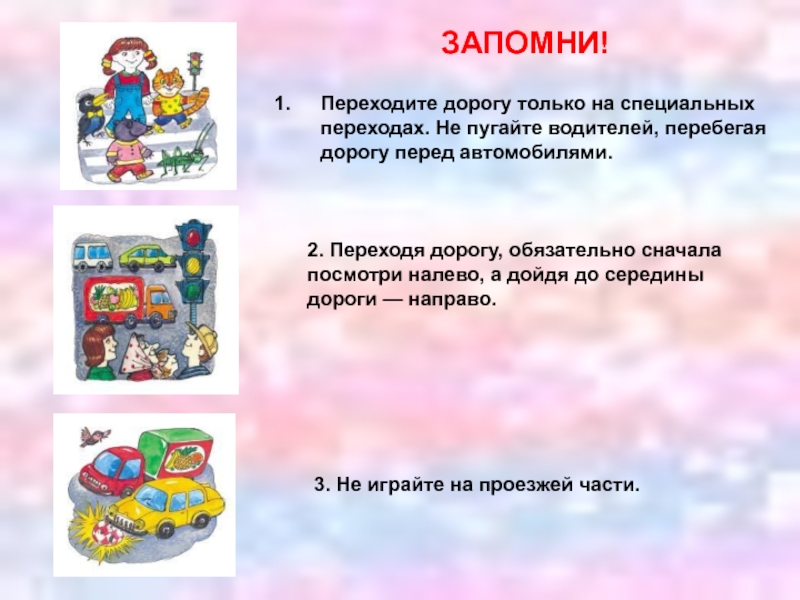 ЗАПОМНИ!

1. Переходите дорогу только на специальных переходах. Не пугайте водителей, перебегая дорогу перед автомобилями.

2. Переходя дорогу, обязательно сначала посмотри налево, а дойдя до середины дороги — направо.

3. Не играйте на проезжей части.